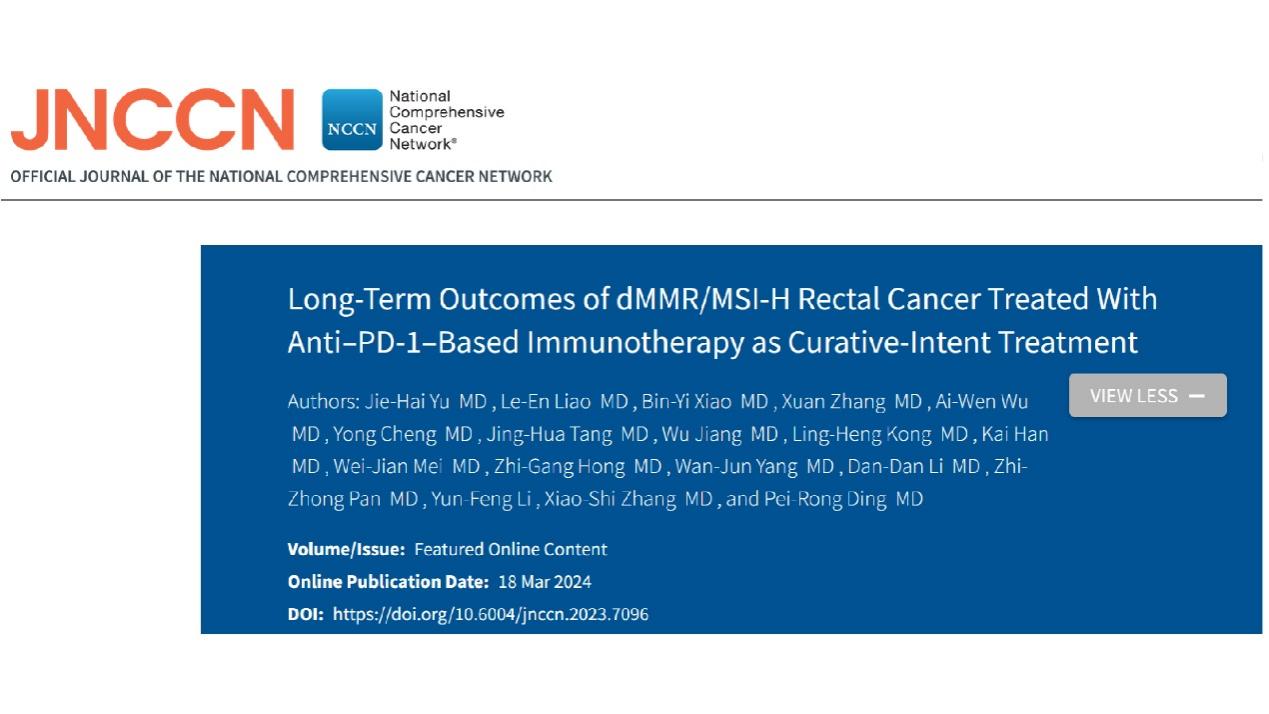 JNCCN

NCCN National Comprehensive Cancer Network®

OFFICIAL JOURNAL OF THE NATIONAL COMPREHENSIVE CANCER NETWORK

Long-Term Outcomes of dMMR/MSI-H Rectal Cancer Treated With Anti–PD-1–Based Immunotherapy as Curative-Intent Treatment

Authors: Jie-Hai Yu MD , Le-En Liao MD , Bin-Yi Xiao MD , Xuan Zhang MD , Ai-Wen Wu MD , Yong Cheng MD , Jing-Hua Tang MD , Wu Jiang MD , Ling-Heng Kong MD , Kai Han MD , Wei-Jian Mei MD , Zhi-Gang Hong MD , Wan-Jun Yang MD , Dan-Dan Li MD , Zhi-Zhong Pan MD , Yun-Feng Li , Xiao-Shi Zhang MD , and Pei-Rong Ding MD

VIEW LESS —

Volume/Issue: Featured Online Content

Online Publication Date: 18 Mar 2024

DOI: https://doi.org/10.6004/jnccn.2023.7096